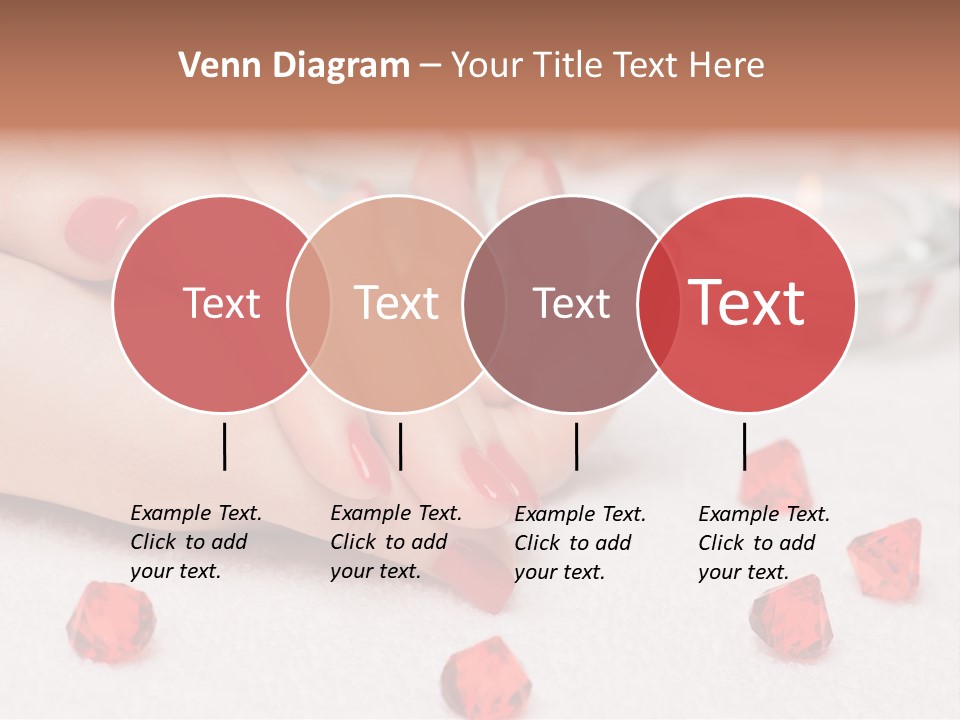 Venn Diagram – Your Title Text Here

Text

Text

Text

Text

Example Text. Click to add your text.

Example Text. Click to add your text.

Example Text. Click to add your text.

Example Text. Click to add your text.